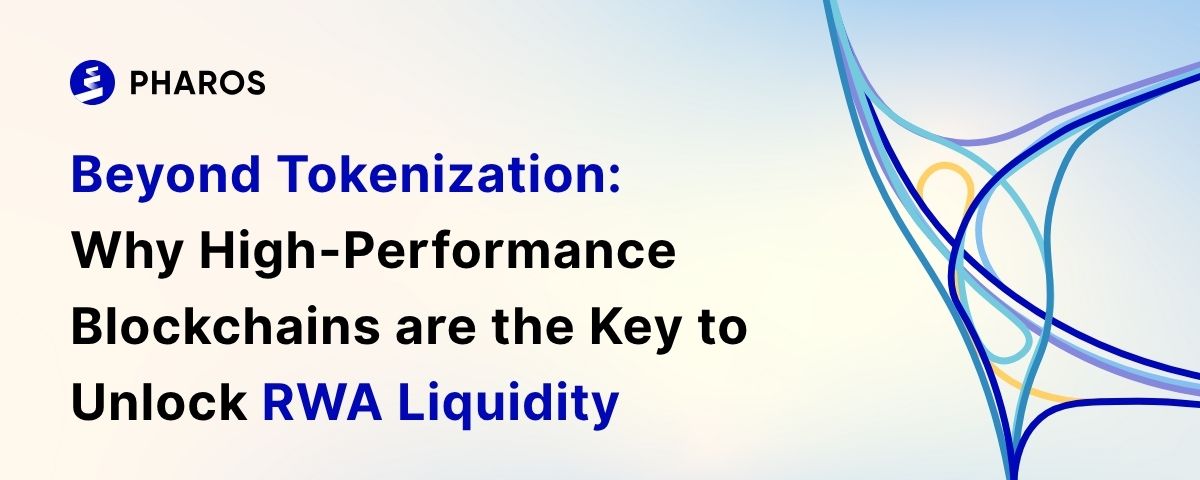 PHAROS

Beyond Tokenization: Why High-Performance Blockchains are the Key to Unlock RWA Liquidity